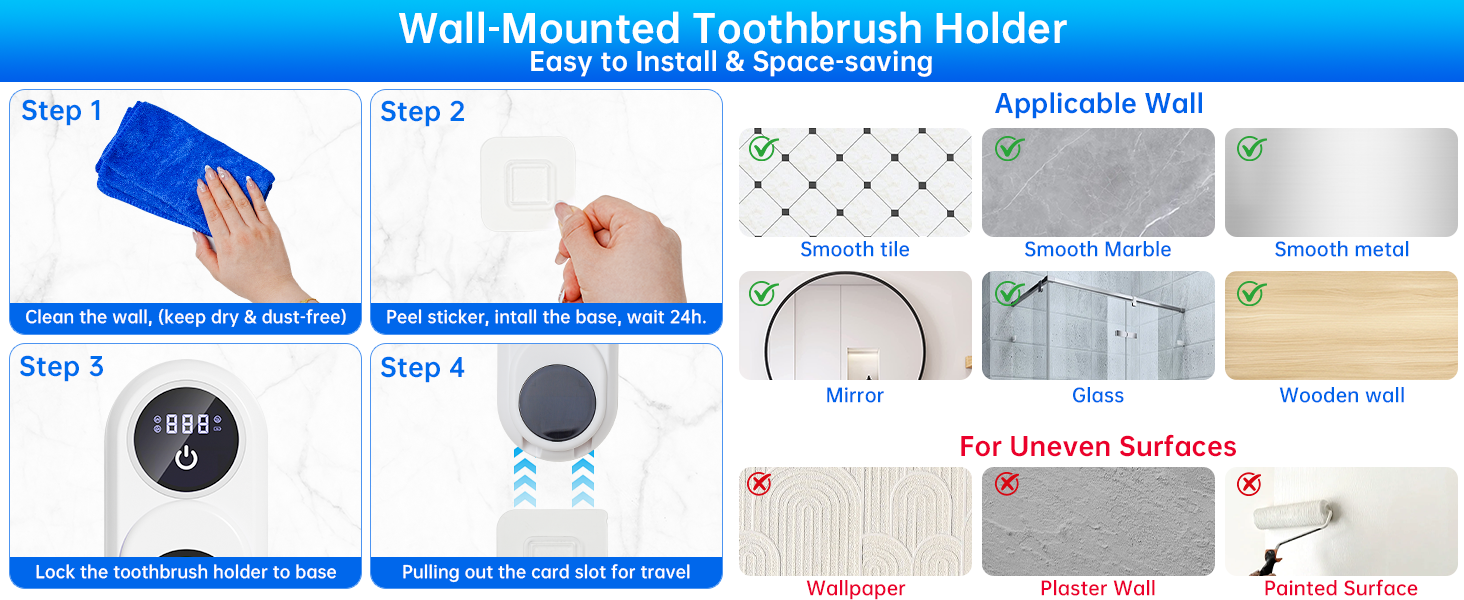 Wall-Mounted Toothbrush Holder
Easy to Install & Space-saving

Step 1
Clean the wall, (keep dry & dust-free)

Step 2
Peel sticker, intall the base, wait 24h.

Step 3
888
Lock the toothbrush holder to base

Step 4
Pulling out the card slot for travel

Applicable Wall

Smooth tile
Smooth Marble
Smooth metal
Mirror
Glass
Wooden wall

For Uneven Surfaces

Wallpaper
Plaster Wall
Painted Surface